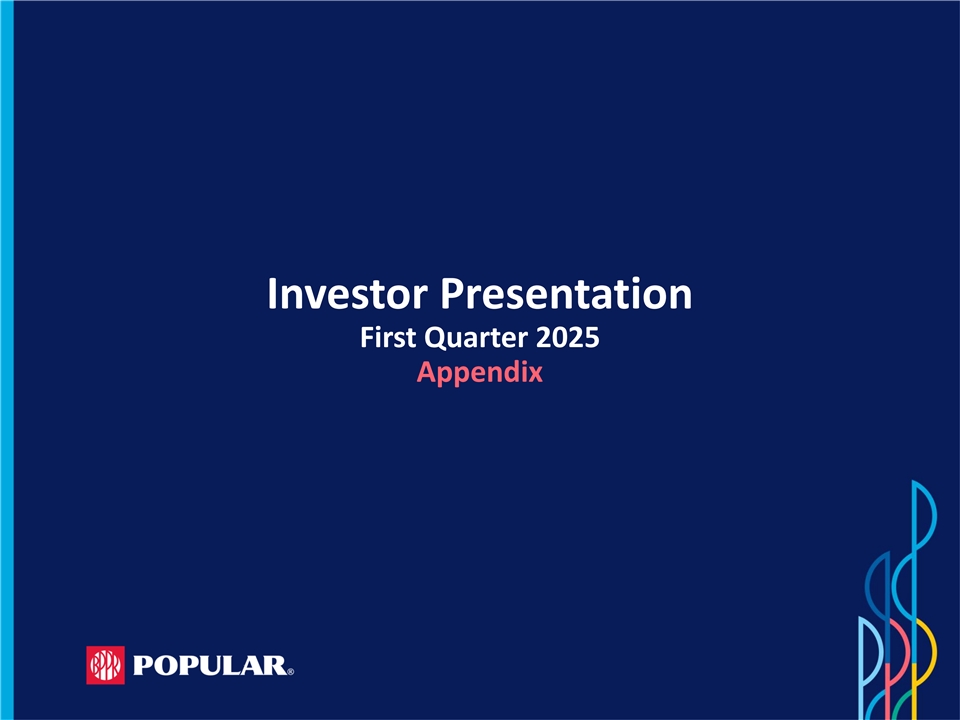 Investor Presentation
First Quarter 2025
Appendix

BPPR POPULAR®